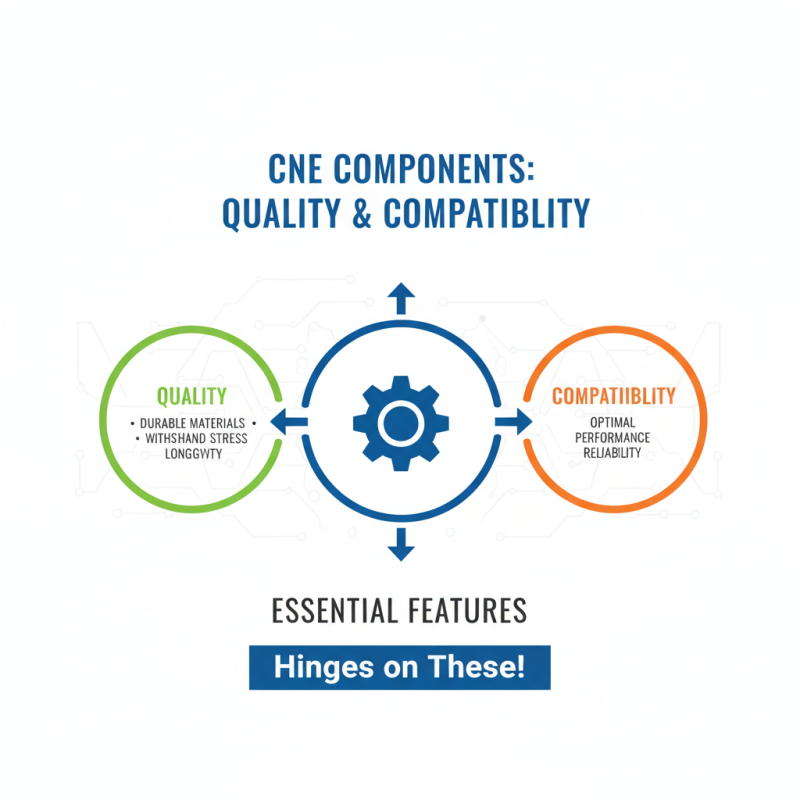 CNE COMPONENTS:
QUALITY & COMPATIBLITY

QUALITY
• DURABLE MATERIALS •
• WITHSHAND STRESS
LONGGWTY

COMPATIIBLITY
OPTIMAL
PERFORMANCE
RELIABILITY

ESSENTIAL FEATURES

Hinges on These!